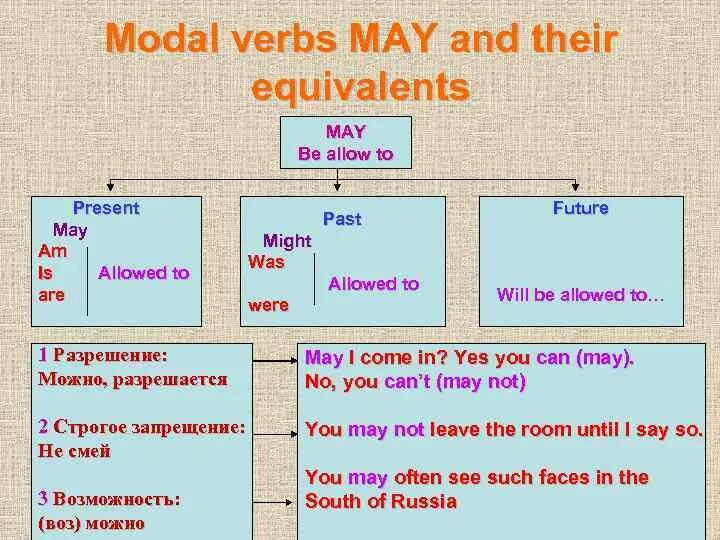 Modal verbs MAY and their equivalents

MAY
Be allow to

Present
May
Am
Is
are
Allowed to

Past
Might
Was
were
Allowed to

Future
Will be allowed to…

1 Разрешение:
Можно, разрешается

2 Строгое запрещение:
Не смей

3 Возможность:
(воз) можно

May I come in? Yes you can (may).
No, you can't (may not)

You may not leave the room until I say so.

You may often see such faces in the South of Russia